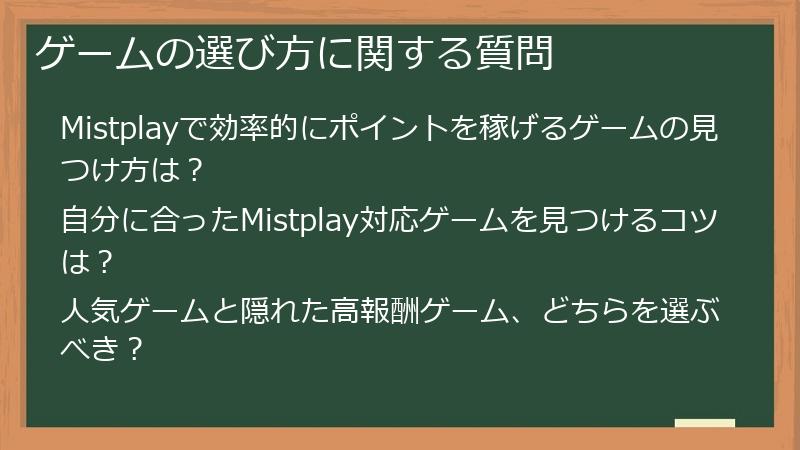 ゲームの選び方に関する質問

Mistplayで効率的にポイントを稼げるゲームの見つけ方は？

自分に合ったMistplay対応ゲームを見つけるコツは？

人気ゲームと隠れた高報酬ゲーム、どちらを選ぶべき？